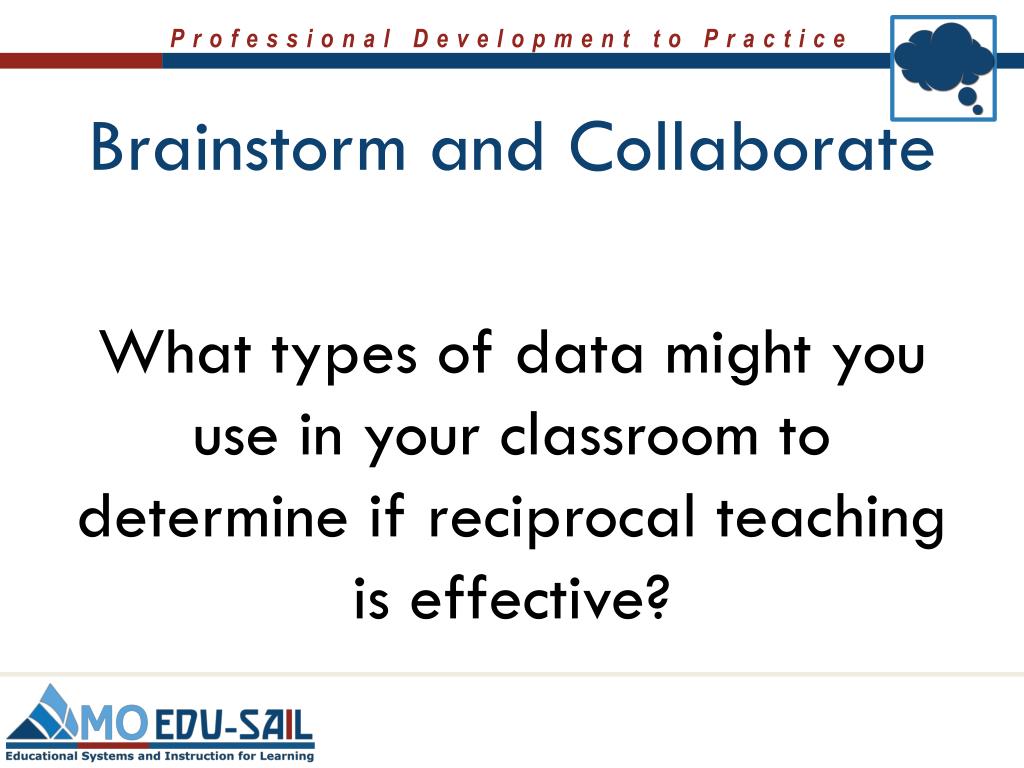 Professional Development to Practice

Brainstorm and Collaborate

What types of data might you use in your classroom to determine if reciprocal teaching is effective?

MO EDU-SAIL
Educational Systems and Instruction for Learning